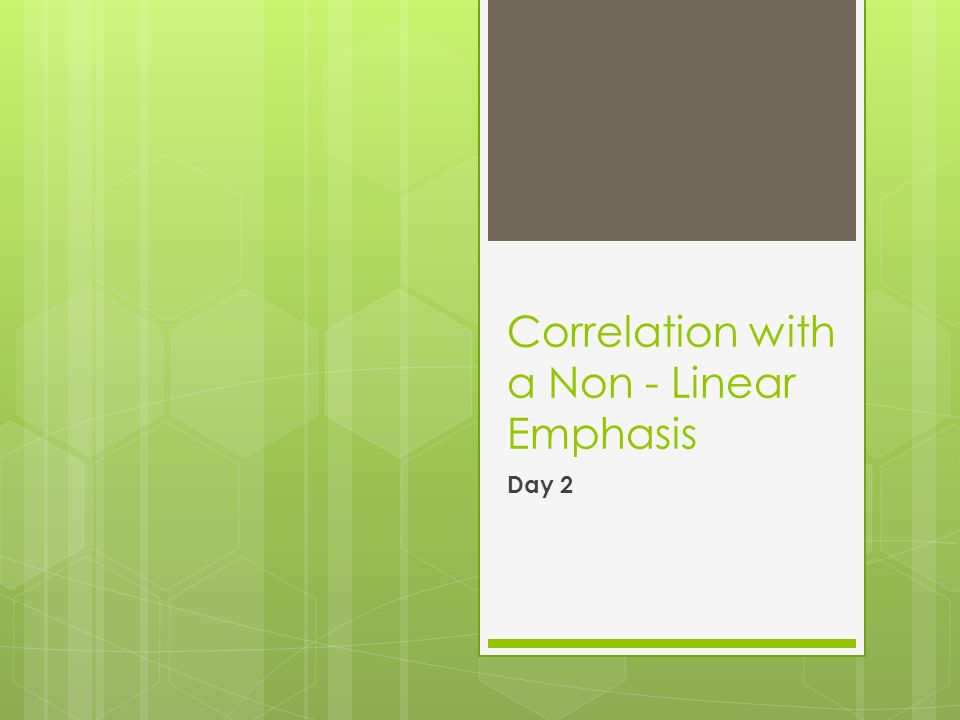 Correlation with a Non - Linear Emphasis

Day 2